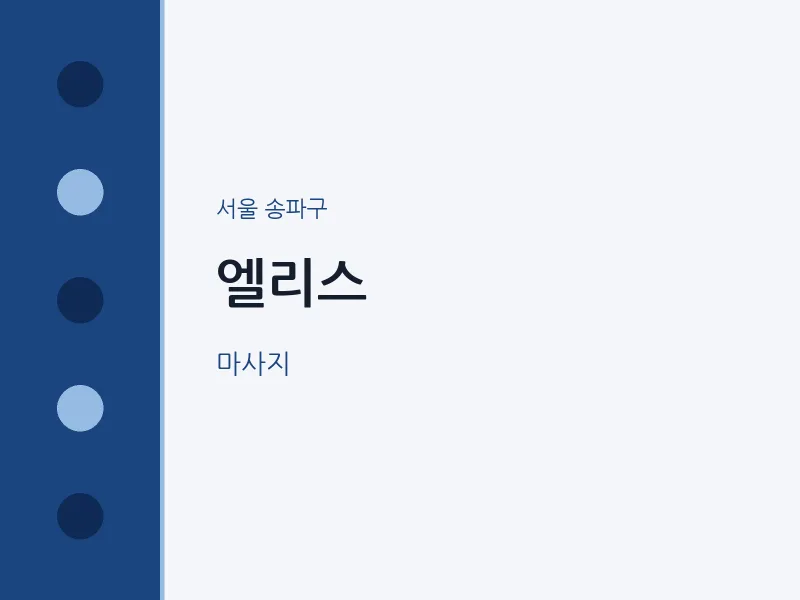 서울 송파구

엘리스

마사지